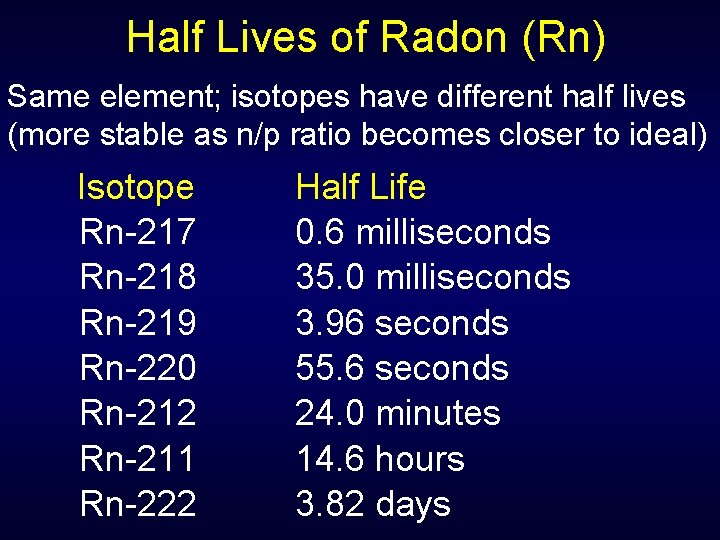 Half Lives of Radon (Rn)

Same element; isotopes have different half lives (more stable as n/p ratio becomes closer to ideal)

| Isotope | Half Life |
|---|---|
| Rn-217 | 0.6 milliseconds |
| Rn-218 | 35.0 milliseconds |
| Rn-219 | 3.96 seconds |
| Rn-220 | 55.6 seconds |
| Rn-212 | 24.0 minutes |
| Rn-211 | 14.6 hours |
| Rn-222 | 3.82 days |